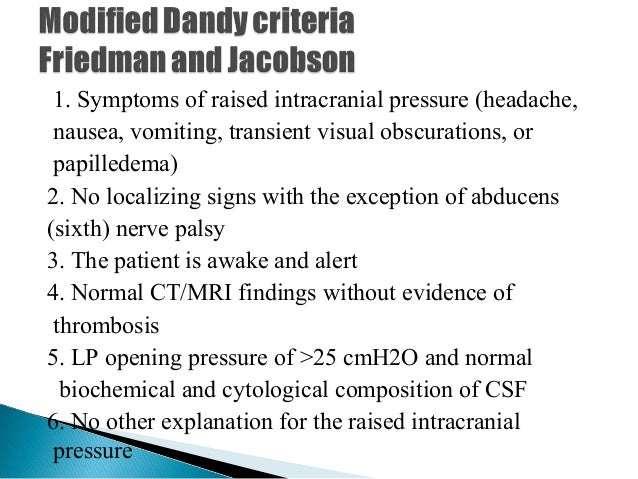 Modified Dandy criteria
Friedman and Jacobson

1. Symptoms of raised intracranial pressure (headache, nausea, vomiting, transient visual obscurations, or papilledema)
2. No localizing signs with the exception of abducens (sixth) nerve palsy
3. The patient is awake and alert
4. Normal CT/MRI findings without evidence of thrombosis
5. LP opening pressure of >25 cmH2O and normal biochemical and cytological composition of CSF
6. No other explanation for the raised intracranial pressure